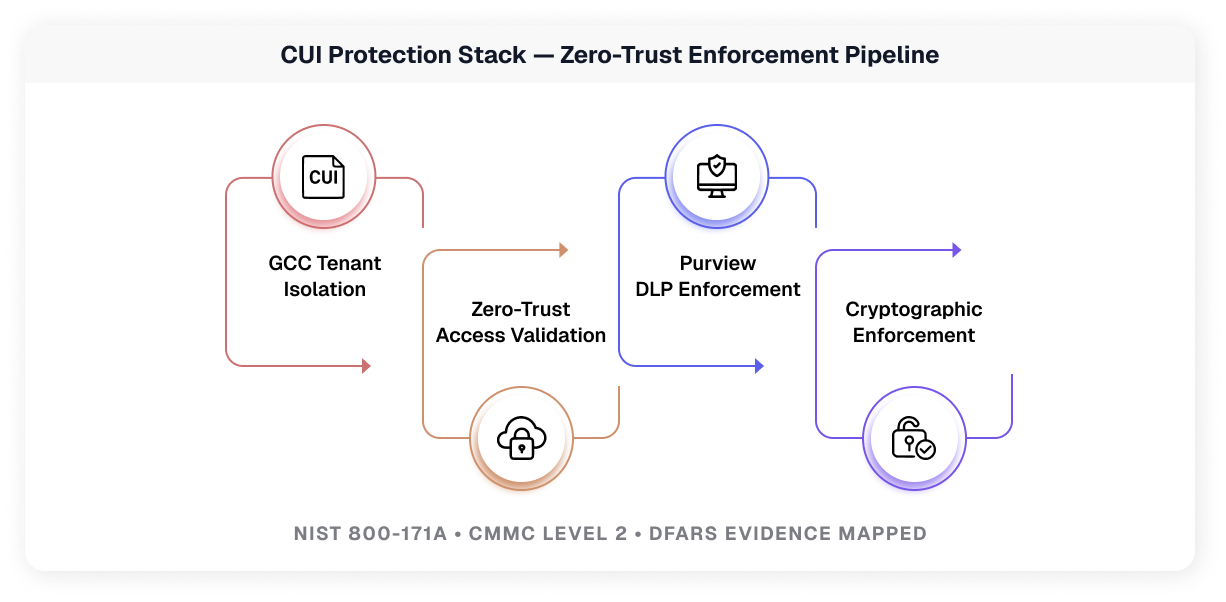 CUI Protection Stack — Zero-Trust Enforcement Pipeline

CUI

GCC Tenant Isolation

Zero-Trust Access Validation

Purview DLP Enforcement

Cryptographic Enforcement

NIST 800-171A • CMMC LEVEL 2 • DFARS EVIDENCE MAPPED